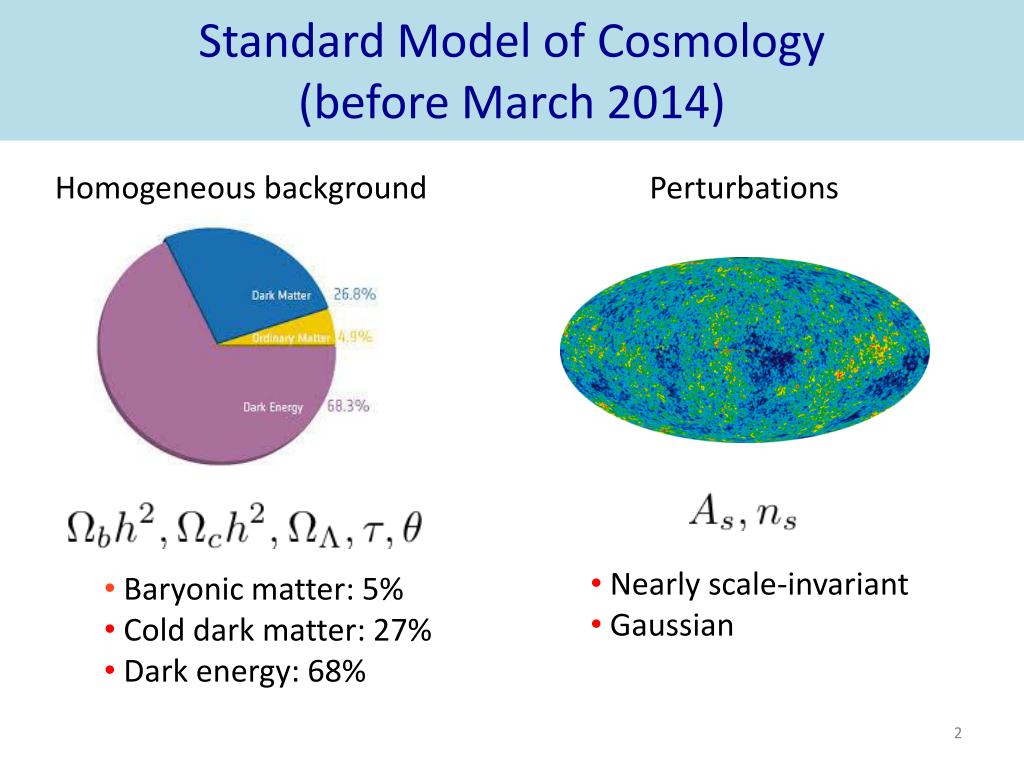 Standard Model of Cosmology
(before March 2014)

Homogeneous background

Dark Matter 26.8%
Ordinary Matter 4.9%
Dark Energy 68.3%

$\Omega_b h^2, \Omega_c h^2, \Omega_\Lambda, \tau, \theta$

• Baryonic matter: 5%
• Cold dark matter: 27%
• Dark energy: 68%

Perturbations

$A_s, n_s$

• Nearly scale-invariant
• Gaussian

2